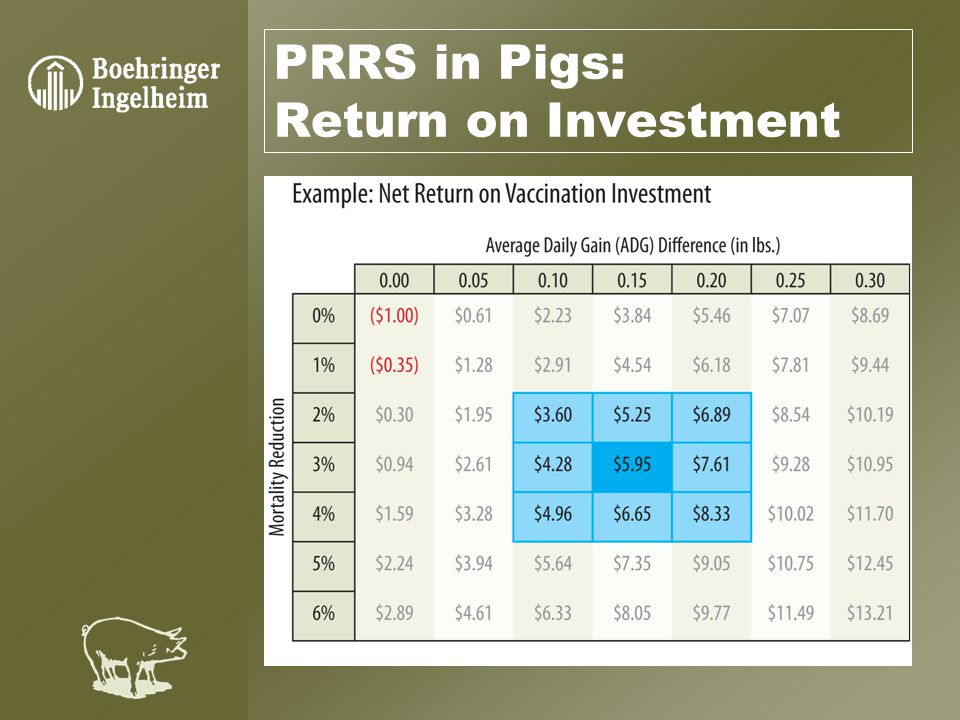 Boehringer Ingelheim

PRRS in Pigs: Return on Investment

Example: Net Return on Vaccination Investment

Average Daily Gain (ADG) Difference (in lbs.)

Mortality Reduction

| | 0.00 | 0.05 | 0.10 | 0.15 | 0.20 | 0.25 | 0.30 |
|---|---|---|---|---|---|---|---|
| 0% | (\$1.00) | \$0.61 | \$2.23 | \$3.84 | \$5.46 | \$7.07 | \$8.69 |
| 1% | (\$0.35) | \$1.28 | \$2.91 | \$4.54 | \$6.18 | \$7.81 | \$9.44 |
| 2% | \$0.30 | \$1.95 | \$3.60 | \$5.25 | \$6.89 | \$8.54 | \$10.19 |
| 3% | \$0.94 | \$2.61 | \$4.28 | \$5.95 | \$7.61 | \$9.28 | \$10.95 |
| 4% | \$1.59 | \$3.28 | \$4.96 | \$6.65 | \$8.33 | \$10.02 | \$11.70 |
| 5% | \$2.24 | \$3.94 | \$5.64 | \$7.35 | \$9.05 | \$10.75 | \$12.45 |
| 6% | \$2.89 | \$4.61 | \$6.33 | \$8.05 | \$9.77 | \$11.49 | \$13.21 |